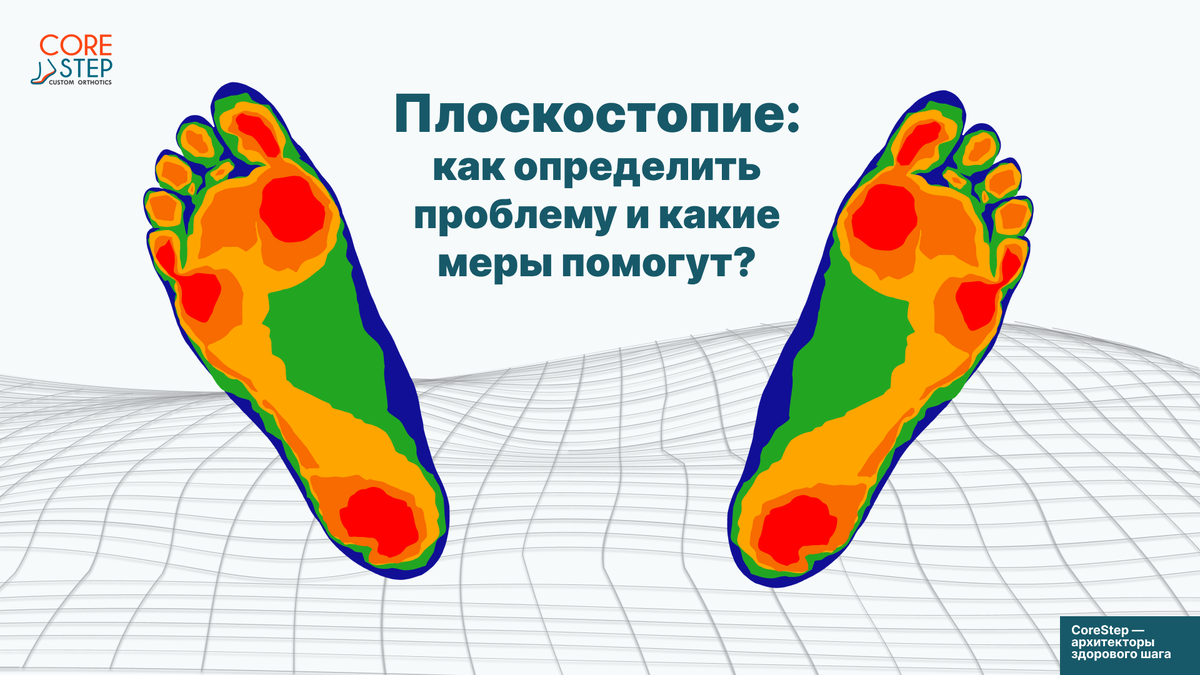 CORE STEP
CUSTOM ORTHOTICS

Плоскостопие: как определить проблему и какие меры помогут?

CoreStep — архитекторы здорового шага